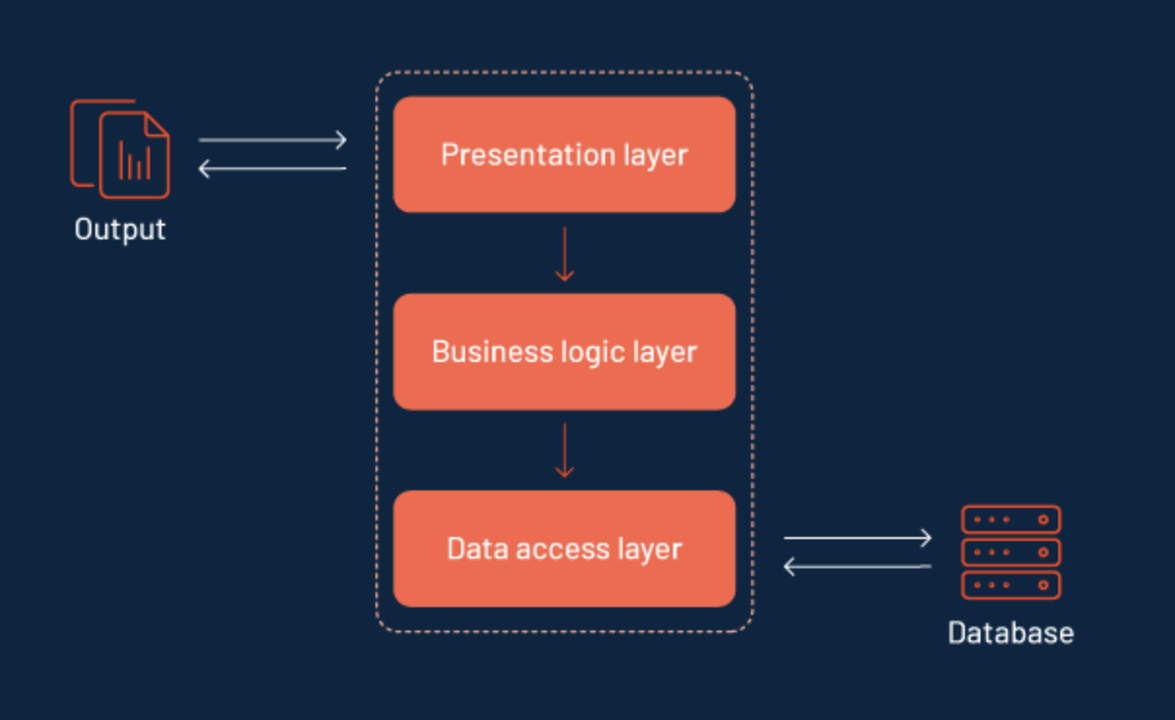 Output

Presentation layer

Business logic layer

Data access layer

Database